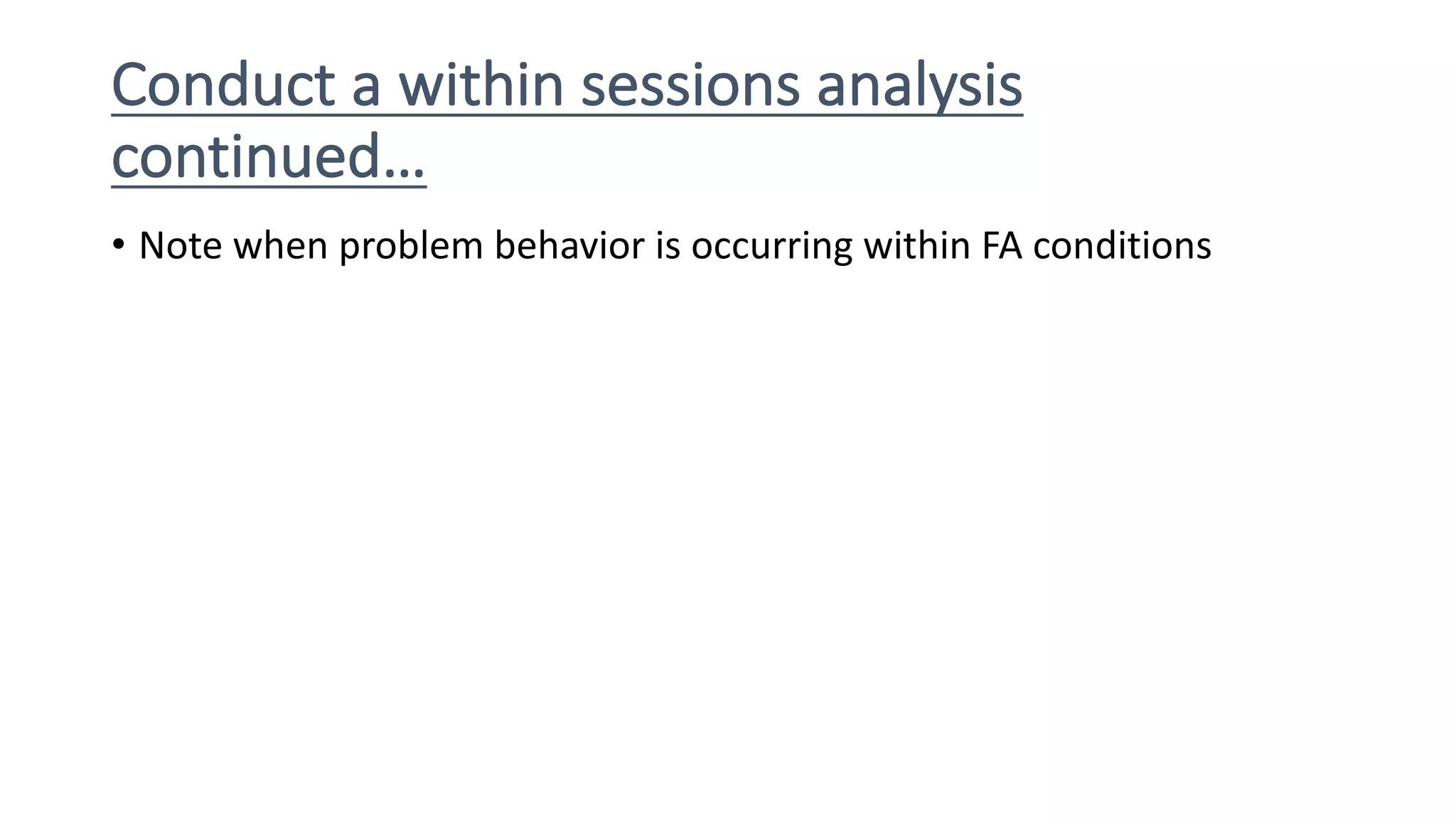 Conduct a within sessions analysis continued…

• Note when problem behavior is occurring within FA conditions